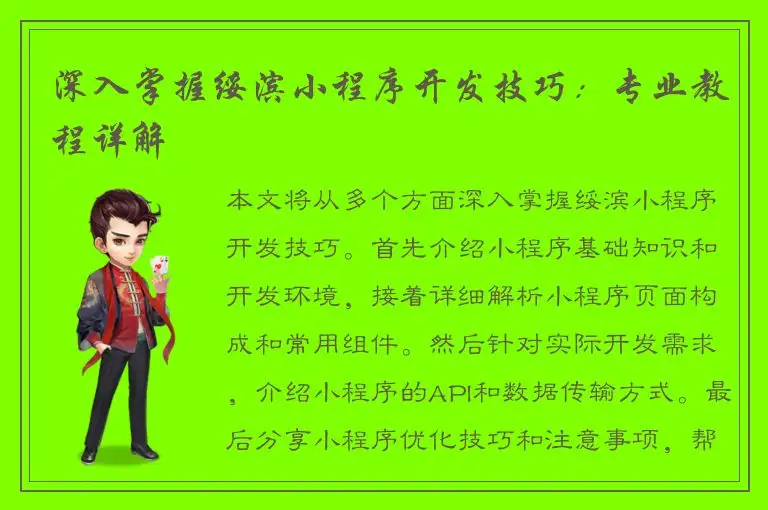 深入掌握绥滨小程序开发技巧：专业教程详解

本文将从多个方面深入掌握绥滨小程序开发技巧。首先介绍小程序基础知识和开发环境，接着详细解析小程序页面构成和常用组件。然后针对实际开发需求，介绍小程序的API和数据传输方式。最后分享小程序优化技巧和注意事项，帮